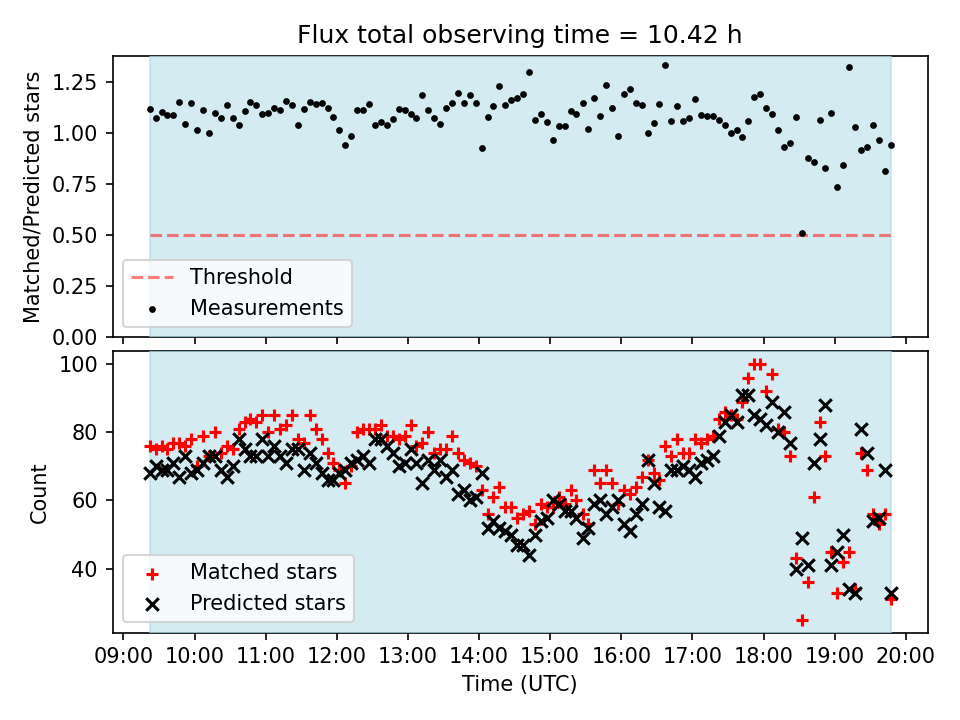 Flux total observing time = 10.42 h

Matched/Predicted stars

1.25
1.00
0.75
0.50
0.25
0.00

Threshold
Measurements

Count

100
80
60
40

Matched stars
Predicted stars

09:00 10:00 11:00 12:00 13:00 14:00 15:00 16:00 17:00 18:00 19:00 20:00

Time (UTC)